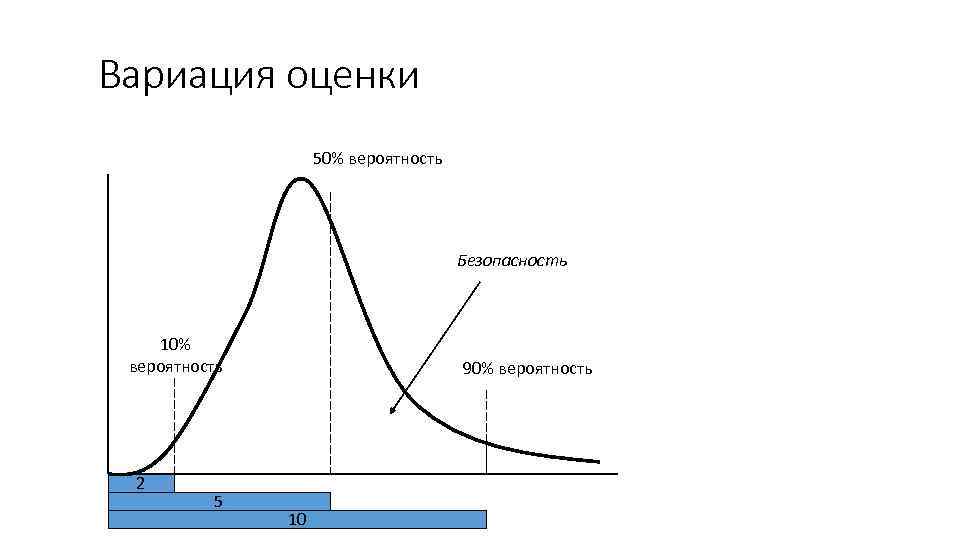 Вариация оценки

50% вероятность

Безопасность

10% вероятность

90% вероятность

2

5

10